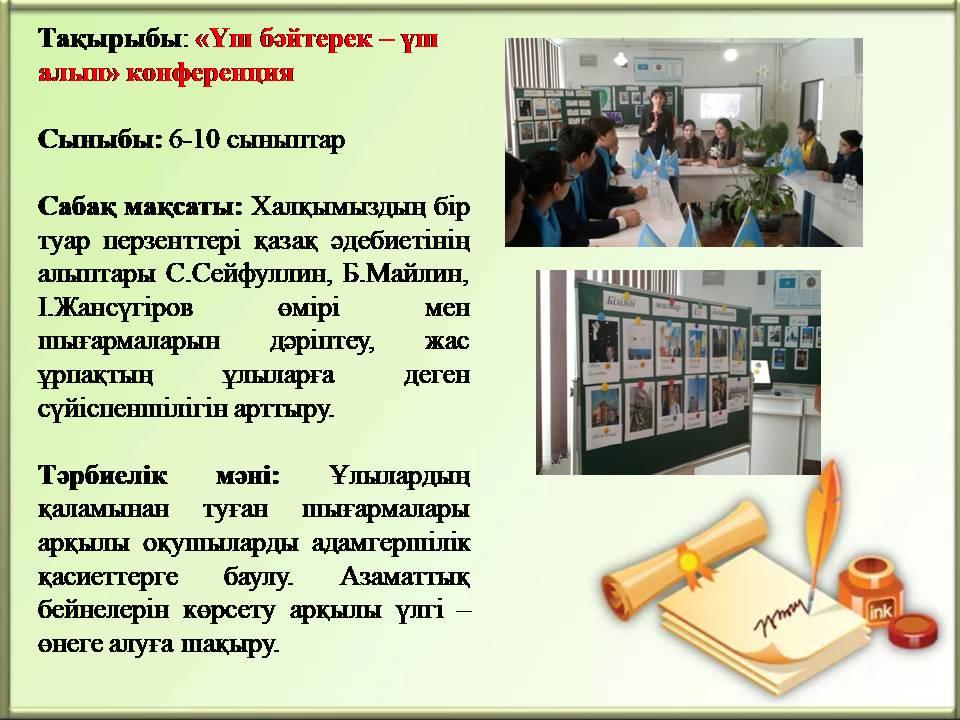 Тақырыбы: «Үш бәйтерек – үш алып» конференция

Сыныбы: 6-10 сыныптар

Сабақ мақсаты: Халқымыздың бір туар перзенттері қазақ әдебиетінің алыптары С.Сейфуллин, Б.Майлин, І.Жансүгіров өмірі мен шығармаларын дәріптеу, жас ұрпақтың ұлыларға деген сүйіспеншілігін арттыру.

Тәрбиелік мәні: Ұлылардың қаламынан туған шығармалары арқылы оқушыларды адамгершілік қасиеттерге баулу. Азаматтық бейнелерін көрсету арқылы үлгі – өнеге алуға шақыру.

Білімді

ink